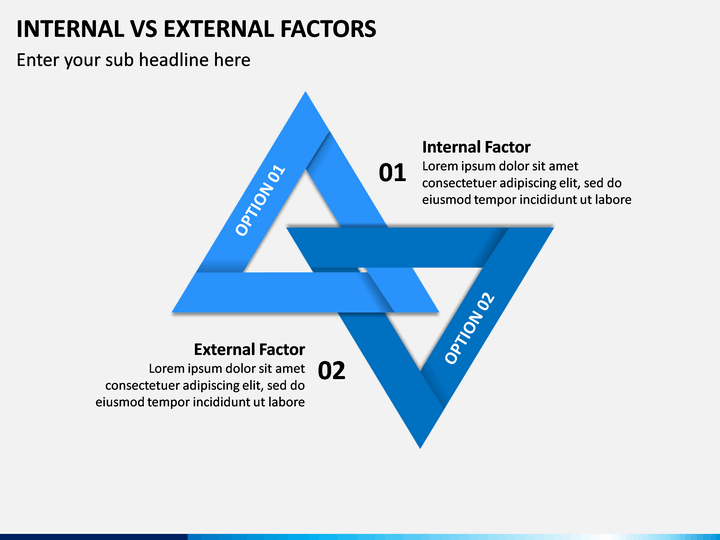 INTERNAL VS EXTERNAL FACTORS

Enter your sub headline here

OPTION 01

01

Internal Factor

Lorem ipsum dolor sit amet consectetuer adipiscing elit, sed do eiusmod tempor incididunt ut labore

OPTION 02

External Factor

Lorem ipsum dolor sit amet consectetuer adipiscing elit, sed do eiusmod tempor incididunt ut labore

02